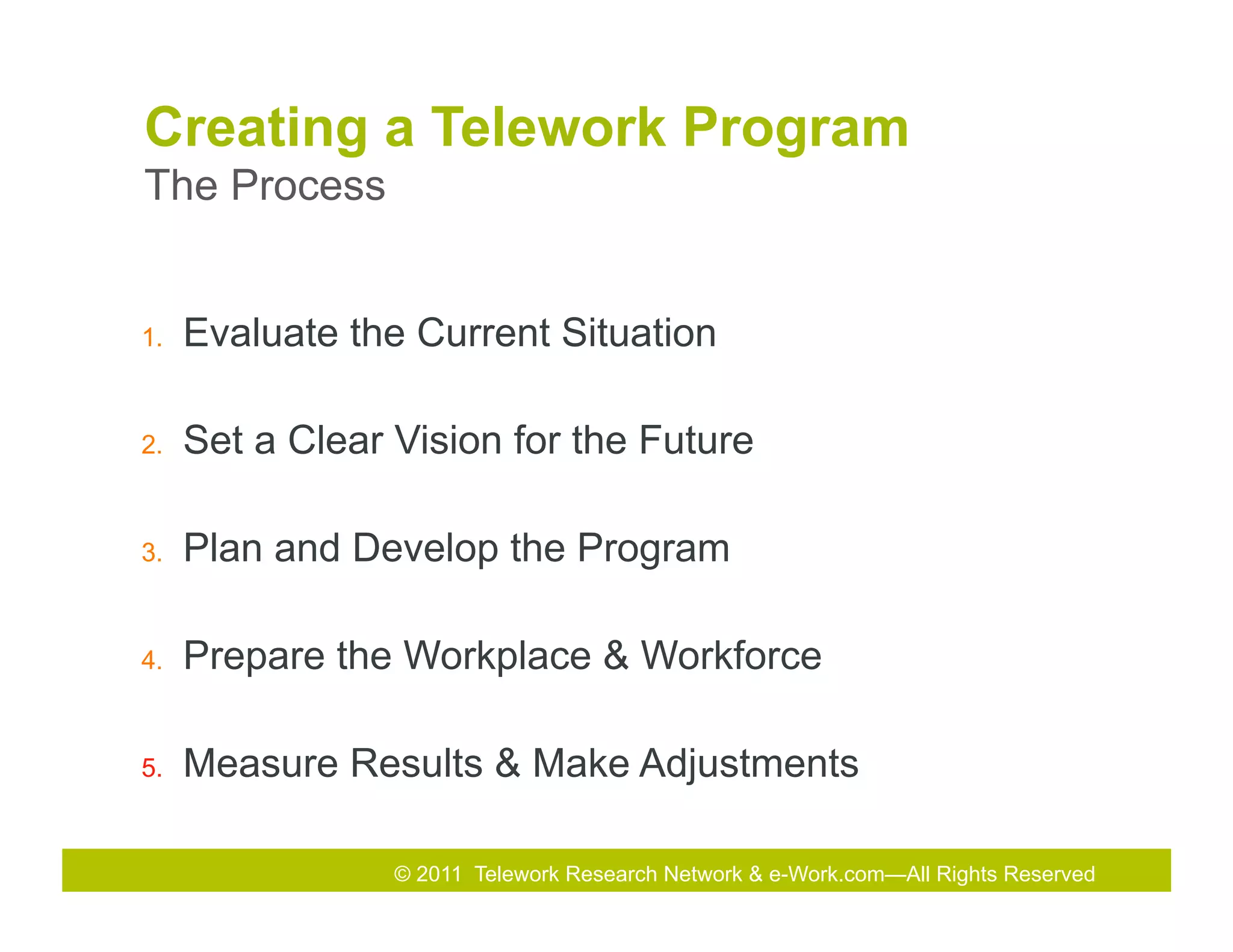 Creating a Telework Program
The Process

1. Evaluate the Current Situation

2. Set a Clear Vision for the Future

3. Plan and Develop the Program

4. Prepare the Workplace & Workforce

5. Measure Results & Make Adjustments

© 2011 Telework Research Network & e-Work.com—All Rights Reserved